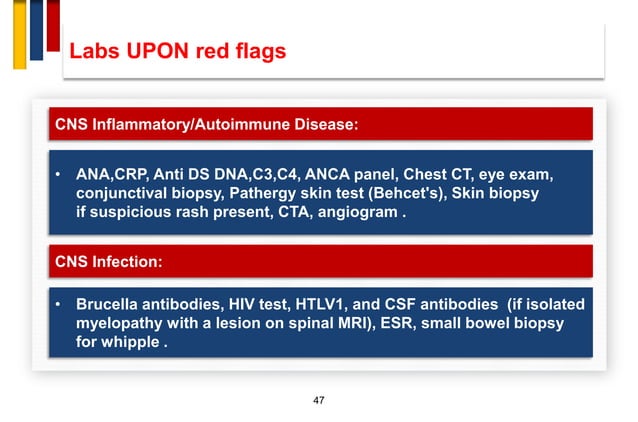 Labs UPON red flags

CNS Inflammatory/Autoimmune Disease:

• ANA,CRP, Anti DS DNA,C3,C4, ANCA panel, Chest CT, eye exam, conjunctival biopsy, Pathergy skin test (Behcet's), Skin biopsy if suspicious rash present, CTA, angiogram .

CNS Infection:

• Brucella antibodies, HIV test, HTLV1, and CSF antibodies (if isolated myelopathy with a lesion on spinal MRI), ESR, small bowel biopsy for whipple .

47